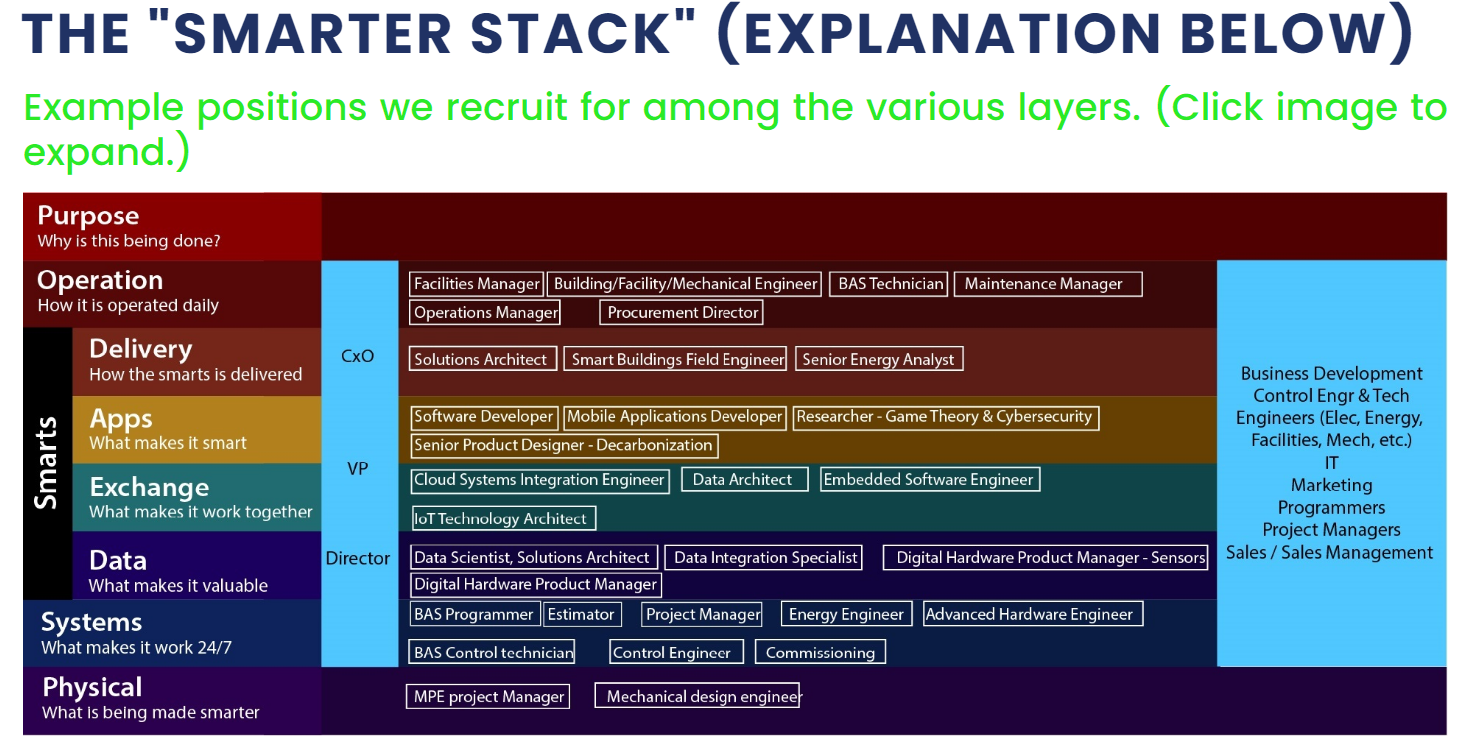 THE "SMARTER STACK" (EXPLANATION BELOW)

Example positions we recruit for among the various layers. (Click image to expand.)

Purpose
Why is this being done?

Operation
How it is operated daily

Smarts

Delivery
How the smarts is delivered

Apps
What makes it smart

Exchange
What makes it work together

Data
What makes it valuable

Systems
What makes it work 24/7

Physical
What is being made smarter

CxO

VP

Director

Facilities Manager
Building/Facility/Mechanical Engineer
BAS Technician
Maintenance Manager
Operations Manager
Procurement Director

Solutions Architect
Smart Buildings Field Engineer
Senior Energy Analyst

Software Developer
Mobile Applications Developer
Researcher - Game Theory & Cybersecurity
Senior Product Designer - Decarbonization

Cloud Systems Integration Engineer
Data Architect
Embedded Software Engineer
IoT Technology Architect

Data Scientist, Solutions Architect
Data Integration Specialist
Digital Hardware Product Manager - Sensors
Digital Hardware Product Manager

BAS Programmer
Estimator
Project Manager
Energy Engineer
Advanced Hardware Engineer
BAS Control technician
Control Engineer
Commissioning

MPE project Manager
Mechanical design engineer

Business Development
Control Engr & Tech
Engineers (Elec, Energy, Facilities, Mech, etc.)
IT
Marketing
Programmers
Project Managers
Sales / Sales Management